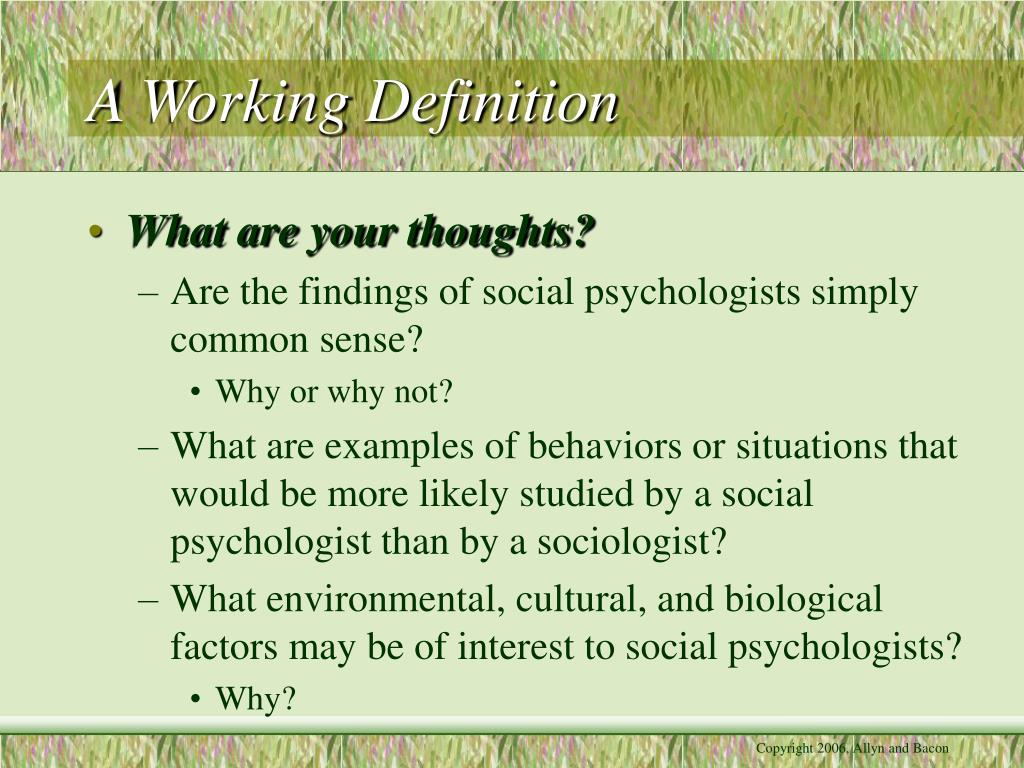 A Working Definition

• What are your thoughts?

– Are the findings of social psychologists simply common sense?

• Why or why not?

– What are examples of behaviors or situations that would be more likely studied by a social psychologist than by a sociologist?

– What environmental, cultural, and biological factors may be of interest to social psychologists?

• Why?

Copyright 2006, Allyn and Bacon